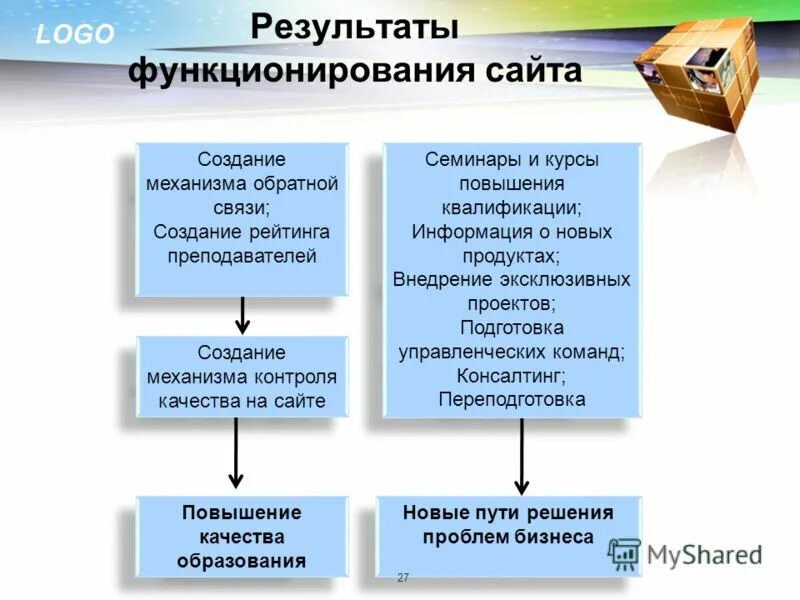 LOGO

Результаты функционирования сайта

Создание механизма обратной связи;
Создание рейтинга преподавателей

Создание механизма контроля качества на сайте

Повышение качества образования

Семинары и курсы повышения квалификации;
Информация о новых продуктах;
Внедрение эксклюзивных проектов;
Подготовка управленческих команд;
Консалтинг;
Переподготовка

Новые пути решения проблем бизнеса

MyShared

27